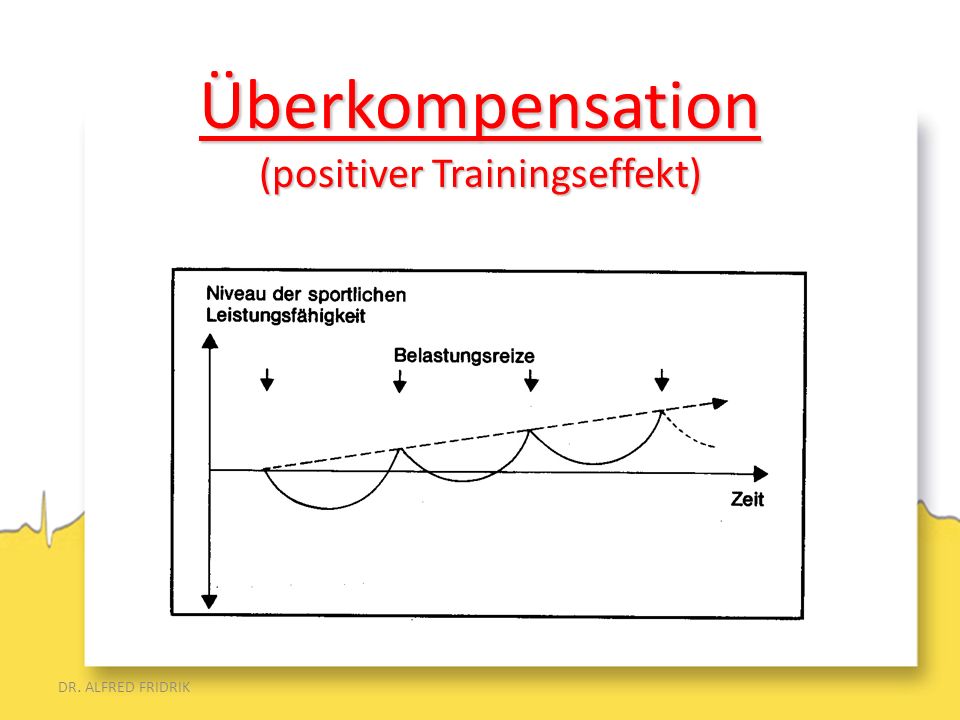 Überkompensation
(positiver Trainingseffekt)

Niveau der sportlichen Leistungsfähigkeit

Belastungsreize

Zeit

DR. ALFRED FRIDRIK